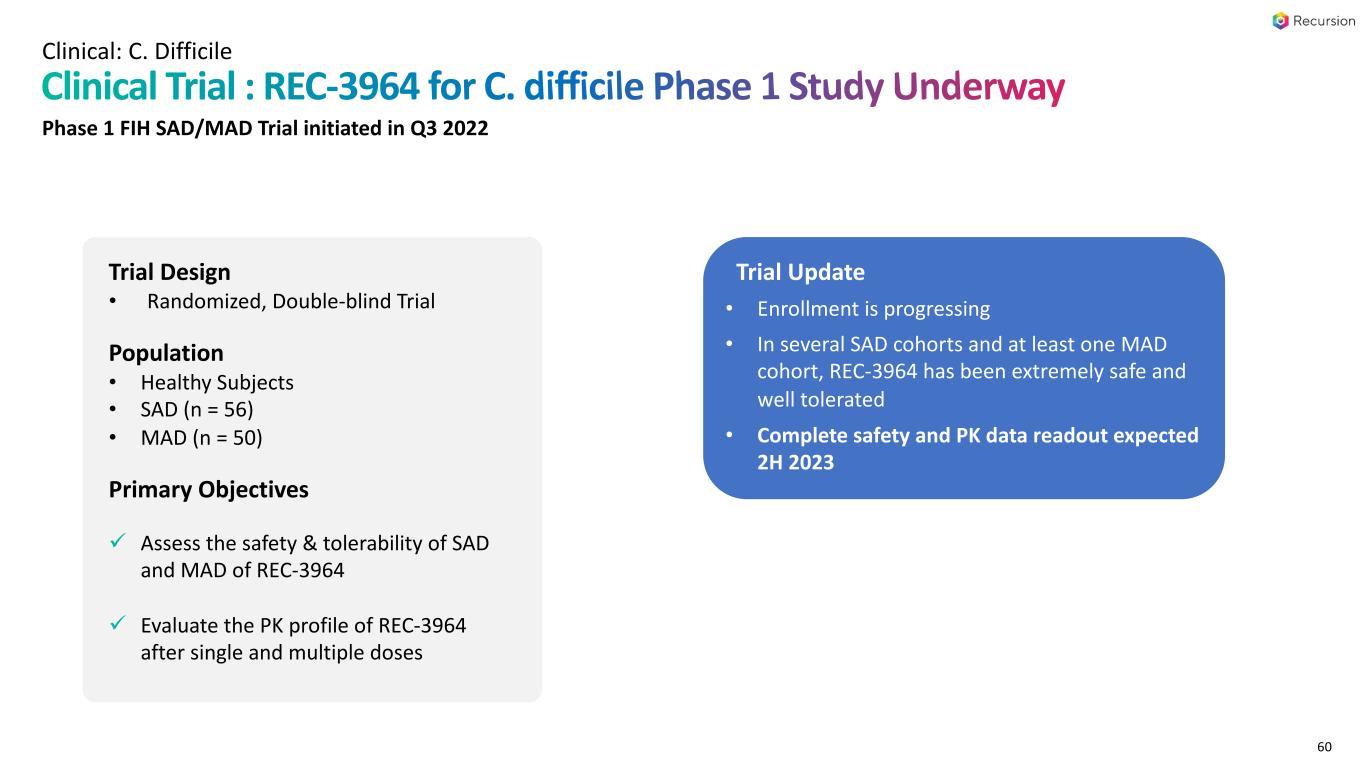 Recursion

Clinical: C. Difficile

Clinical Trial : REC-3964 for C. difficile Phase 1 Study Underway

Phase 1 FIH SAD/MAD Trial initiated in Q3 2022

Trial Design
• Randomized, Double-blind Trial

Population
• Healthy Subjects
• SAD (n = 56)
• MAD (n = 50)

Primary Objectives

✓ Assess the safety & tolerability of SAD and MAD of REC-3964

✓ Evaluate the PK profile of REC-3964 after single and multiple doses

Trial Update
• Enrollment is progressing
• In several SAD cohorts and at least one MAD cohort, REC-3964 has been extremely safe and well tolerated
• Complete safety and PK data readout expected 2H 2023

60